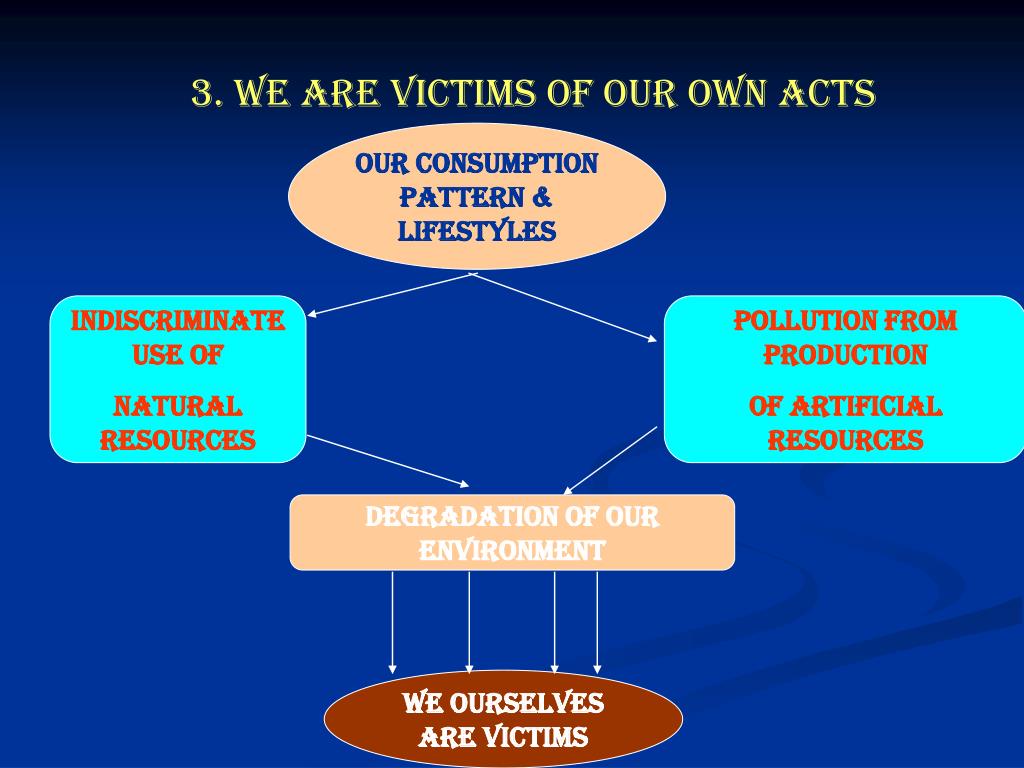 3. WE ARE VICTIMS OF OUR OWN ACTS

OUR CONSUMPTION PATTERN & LIFESTYLES

INDISCRIMINATE USE OF

NATURAL RESOURCES

POLLUTION FROM PRODUCTION

OF ARTIFICIAL RESOURCES

DEGRADATION OF OUR ENVIRONMENT

WE OURSELVES ARE VICTIMS